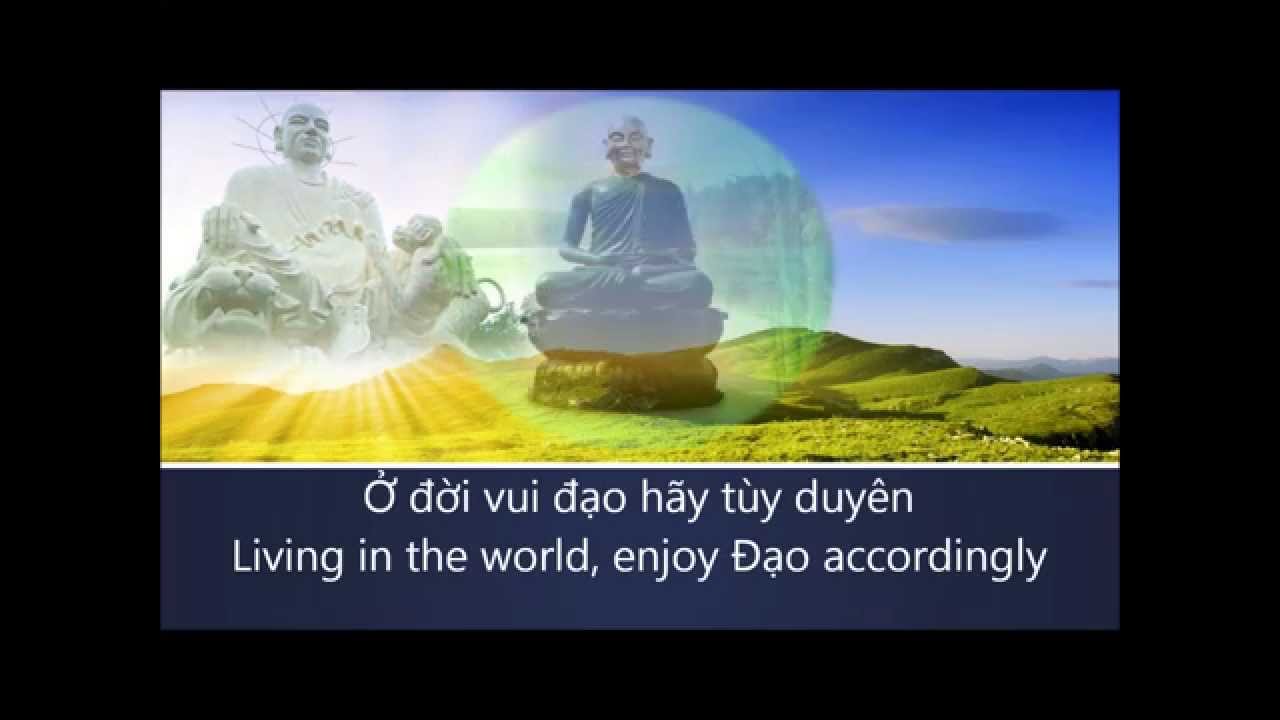 Ở đời vui đạo hãy tùy duyên
Living in the world, enjoy Đạo accordingly